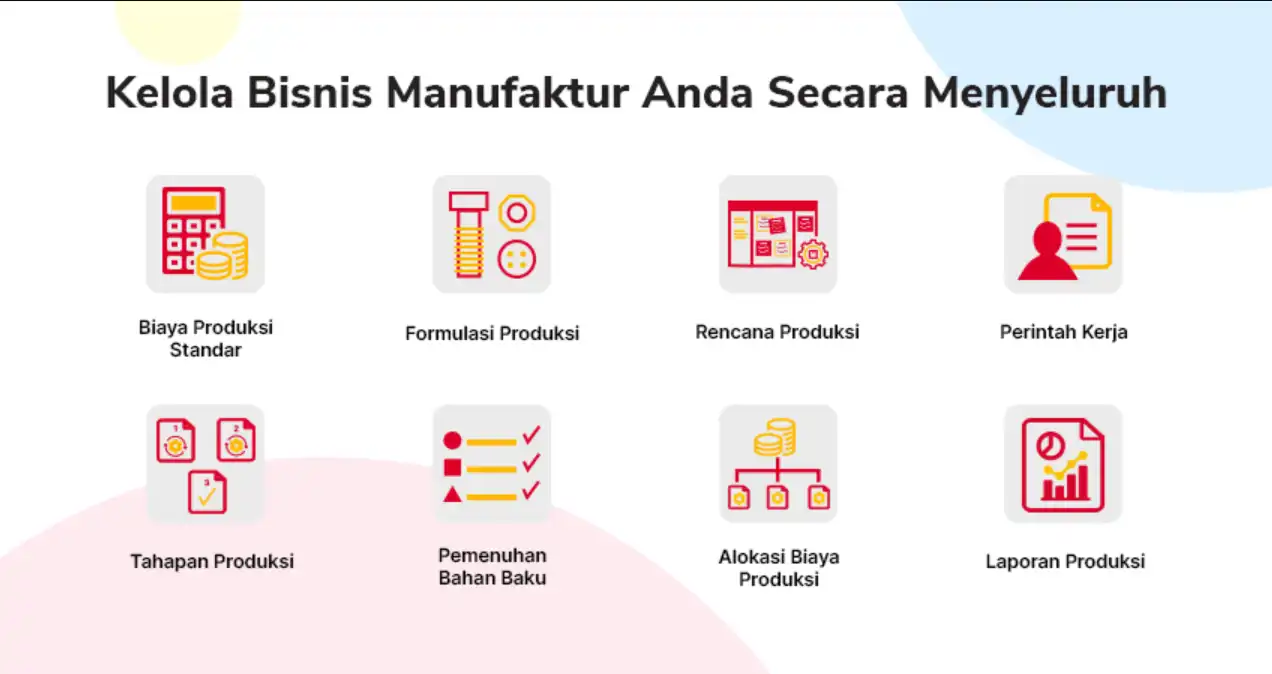 Kelola Bisnis Manufaktur Anda Secara Menyeluruh

Biaya Produksi Standar

Formulasi Produksi

Rencana Produksi

Perintah Kerja

1

2

3

Tahapan Produksi

Pemenuhan Bahan Baku

Alokasi Biaya Produksi

Laporan Produksi